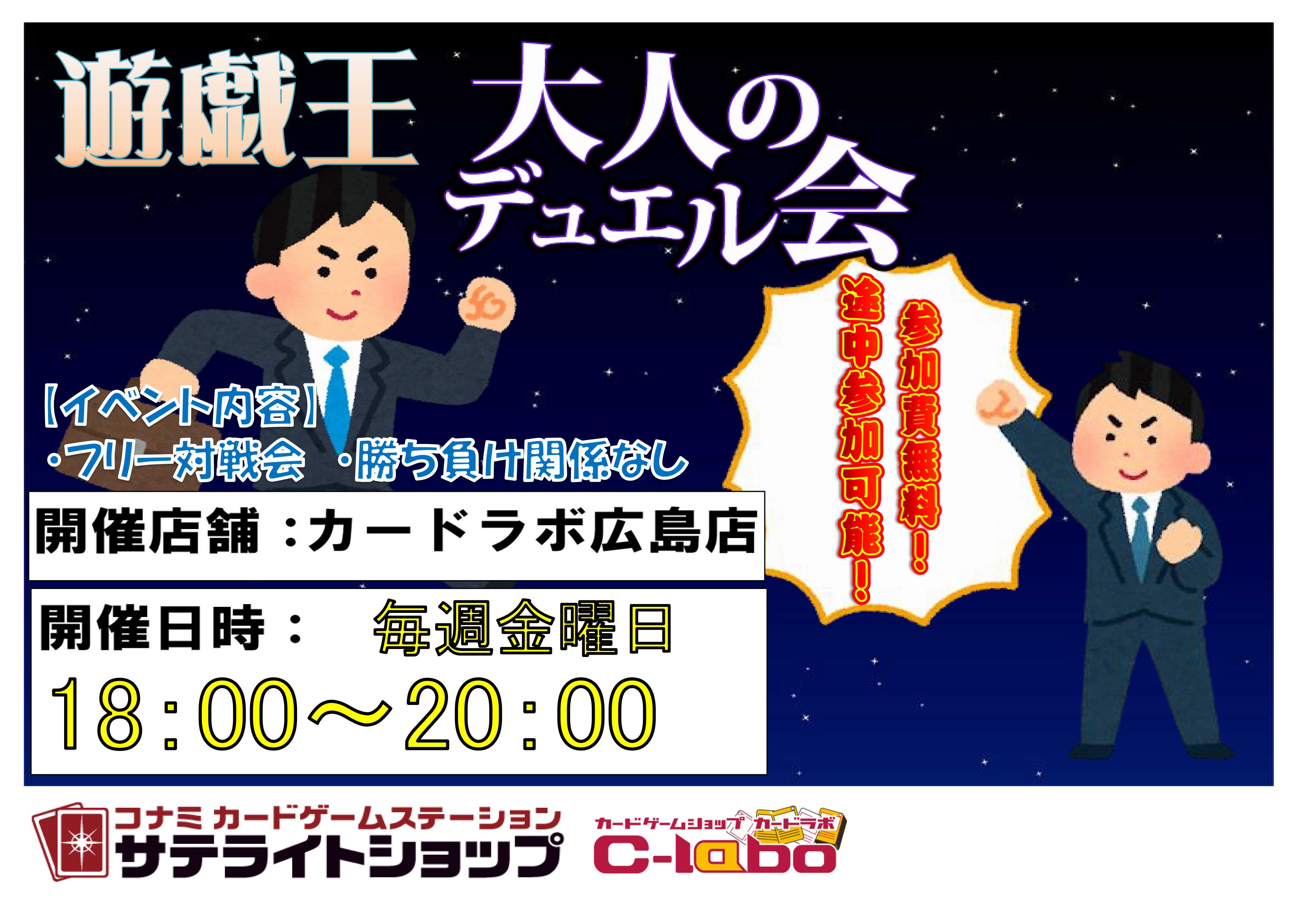 遊戯王 大人のデュエル会

参加費無料！
途中参加可能！

【イベント内容】
・フリー対戦会　・勝ち負け関係なし

開催店舗：カードラボ広島店

開催日時：　毎週金曜日
18：00～20：00

コナミ カードゲームステーション
サテライトショップ

カードゲームショップ カードラボ
C-labo